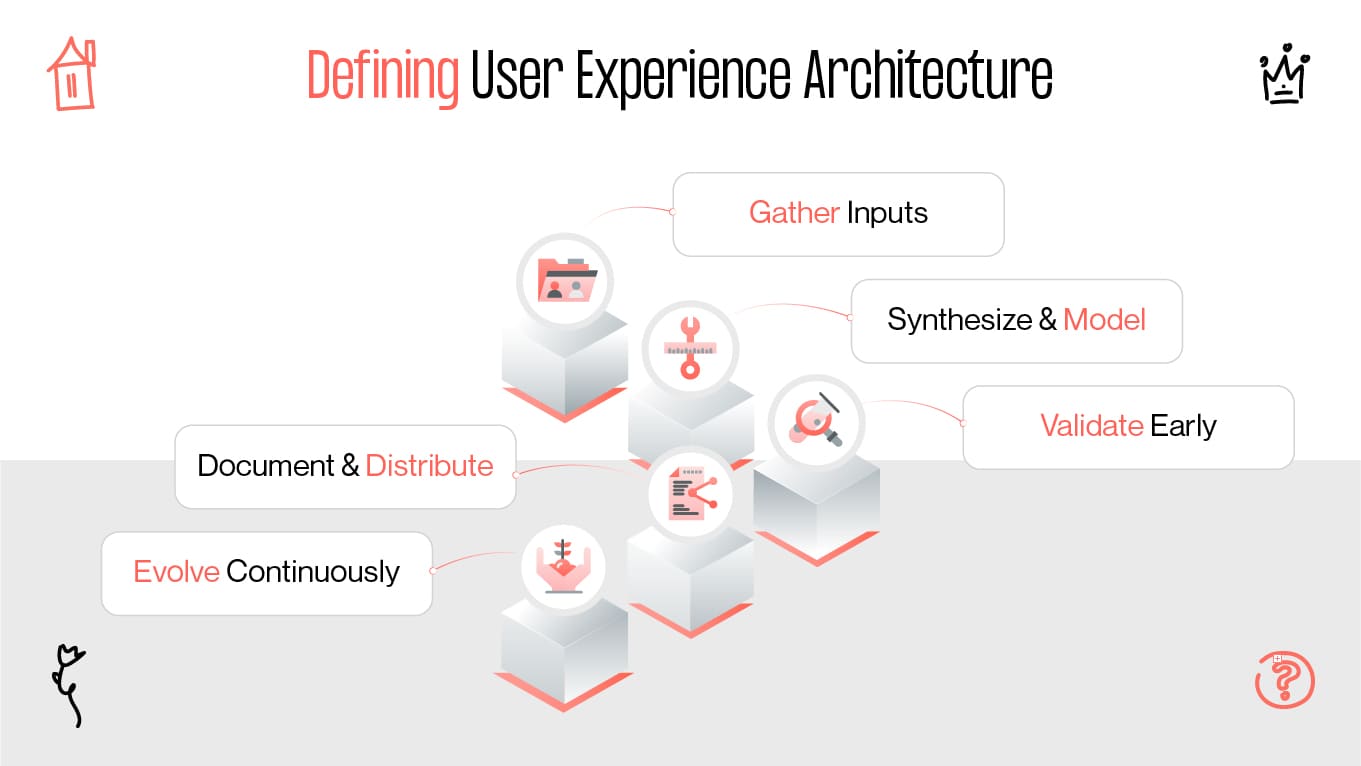 Defining User Experience Architecture

Gather Inputs

Synthesize & Model

Validate Early

Document & Distribute

Evolve Continuously